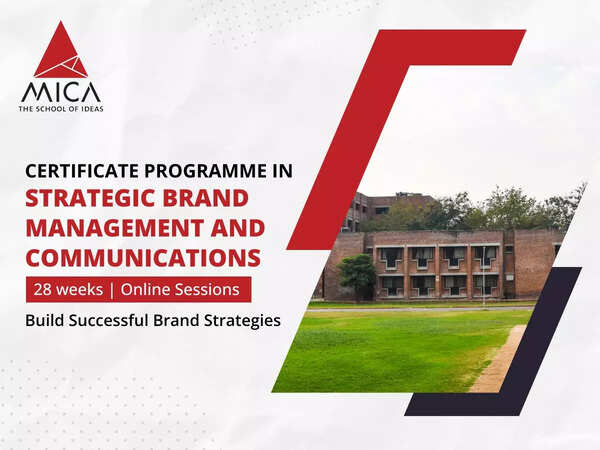 MICA
THE SCHOOL OF IDEAS

CERTIFICATE PROGRAMME IN
STRATEGIC BRAND MANAGEMENT AND COMMUNICATIONS

28 weeks | Online Sessions

Build Successful Brand Strategies